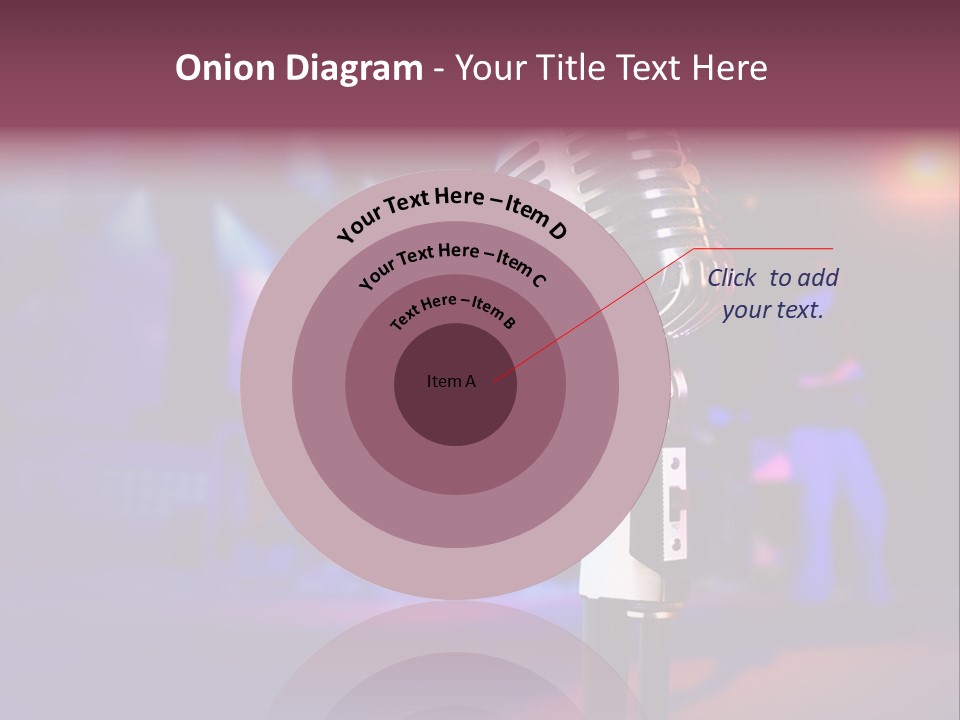 Onion Diagram - Your Title Text Here

Your Text Here – Item D

Your Text Here – Item C

Text Here – Item B

Item A

Click to add your text.